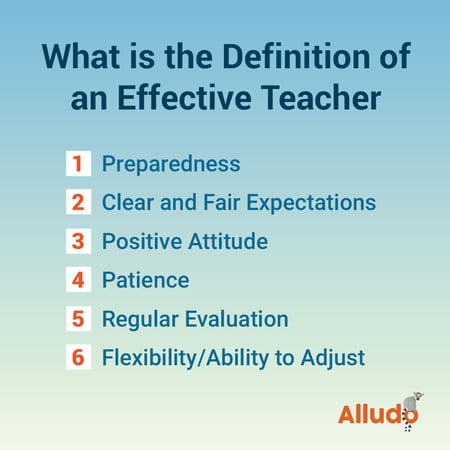 What is the Definition of an Effective Teacher

1 Preparedness

2 Clear and Fair Expectations

3 Positive Attitude

4 Patience

5 Regular Evaluation

6 Flexibility/Ability to Adjust

Alludo